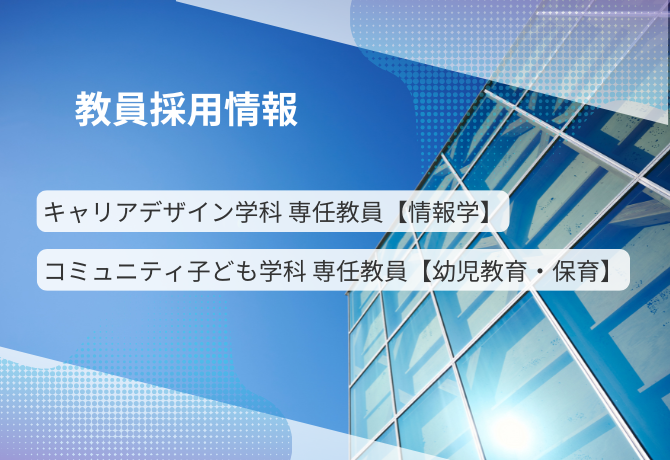 教員採用情報

キャリアデザイン学科 専任教員【情報学】

コミュニティ子ども学科 専任教員【幼児教育・保育】